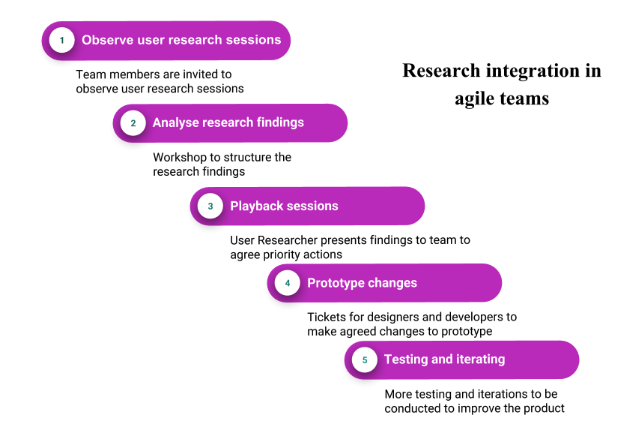 Research integration in agile teams

1 Observe user research sessions

Team members are invited to observe user research sessions

2 Analyse research findings

Workshop to structure the research findings

3 Playback sessions

User Researcher presents findings to team to agree priority actions

4 Prototype changes

Tickets for designers and developers to make agreed changes to prototype

5 Testing and iterating

More testing and iterations to be conducted to improve the product